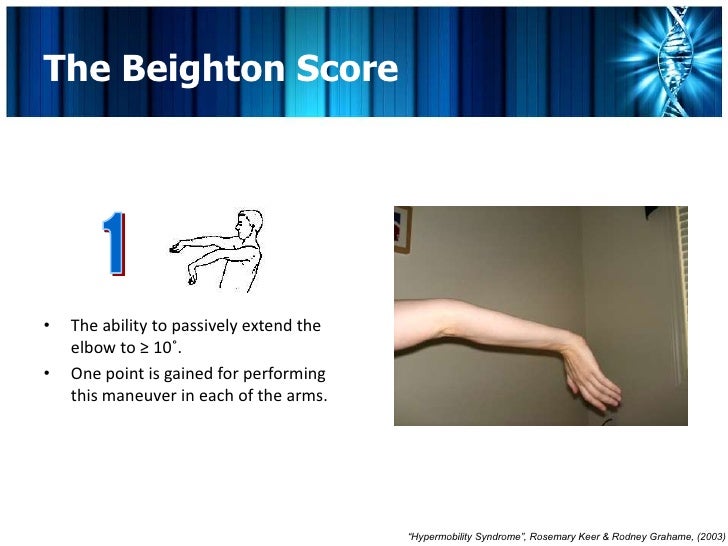 The Beighton Score

1

• The ability to passively extend the elbow to ≥ 10˚.
• One point is gained for performing this maneuver in each of the arms.

"Hypermobility Syndrome", Rosemary Keer & Rodney Grahame, (2003)